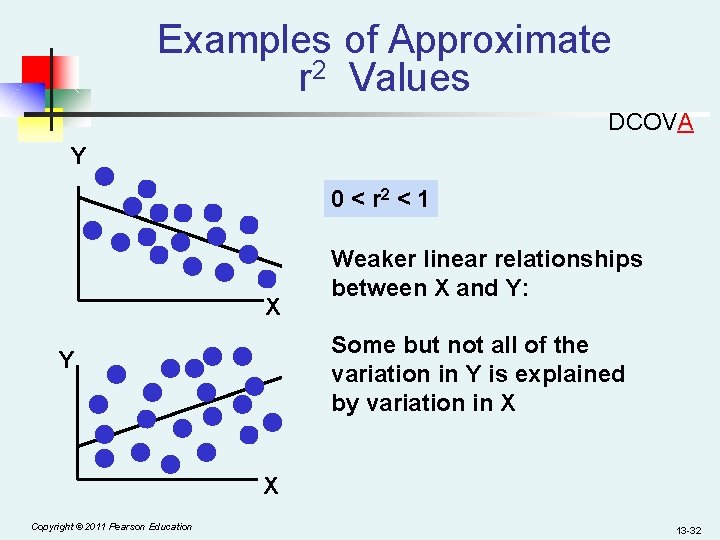 Examples of Approximate $r^2$ Values

DCOVA

Y

X

Y

X

$0 < r^2 < 1$

Weaker linear relationships between X and Y:

Some but not all of the variation in Y is explained by variation in X

Copyright © 2011 Pearson Education

13-32